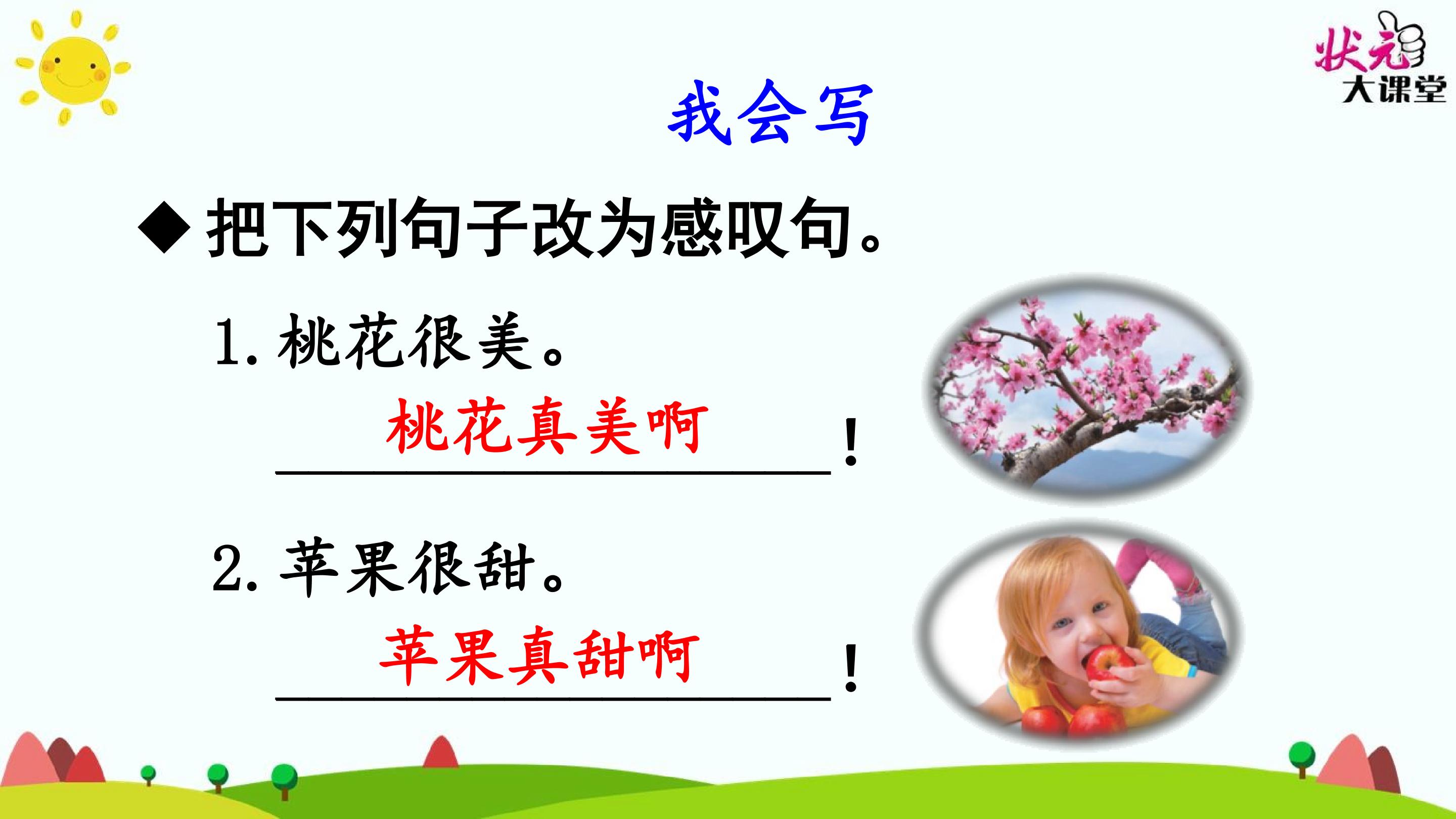 状元大课堂

我会写

◆把下列句子改为感叹句。

1. 桃花很美。

桃花真美啊！

2. 苹果很甜。

苹果真甜啊！